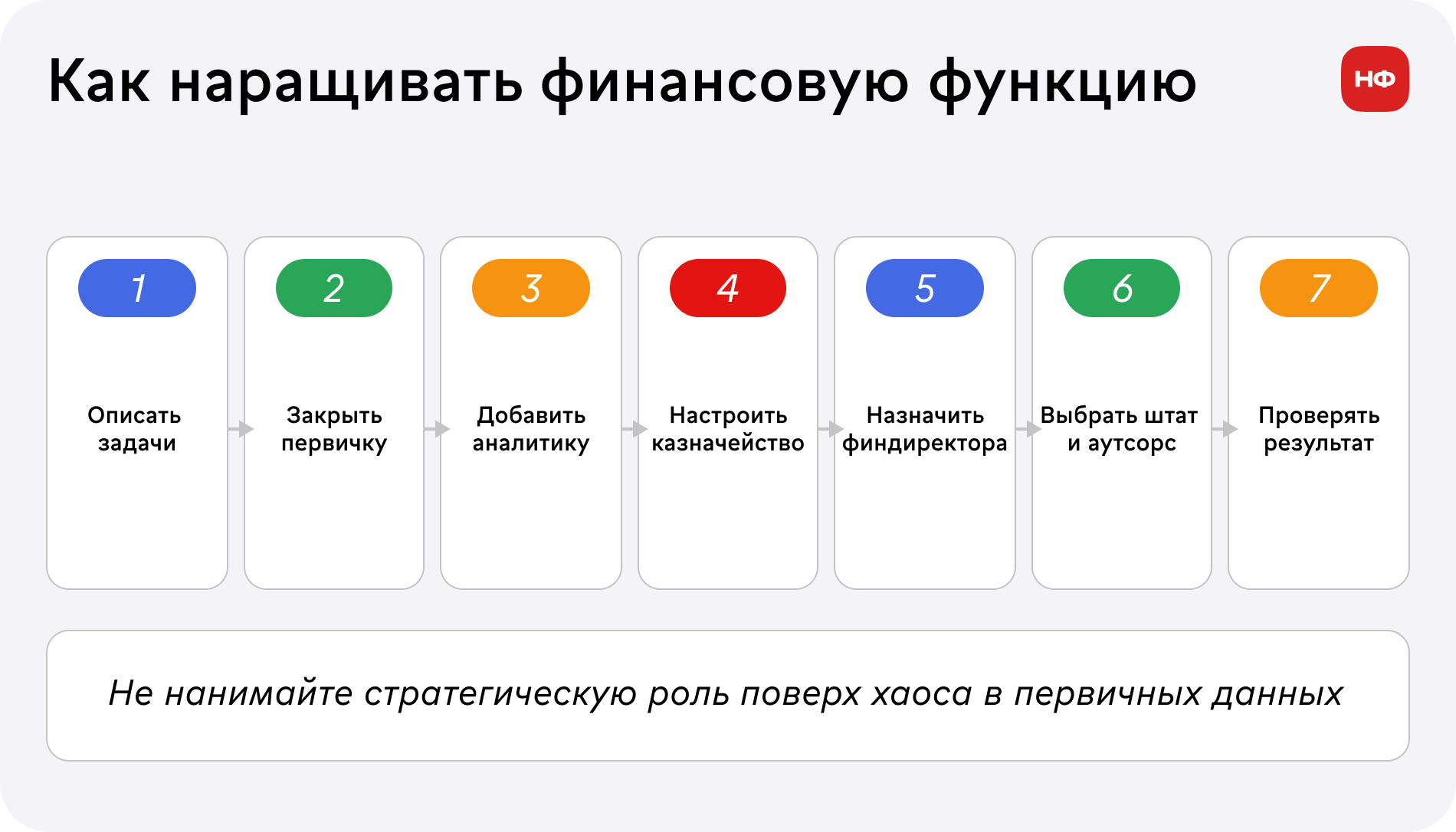 Как наращивать финансовую функцию

НФ

1
Описать задачи

2
Закрыть первичку

3
Добавить аналитику

4
Настроить казначейство

5
Назначить финдиректора

6
Выбрать штат и аутсорс

7
Проверять результат

Не нанимайте стратегическую роль поверх хаоса в первичных данных